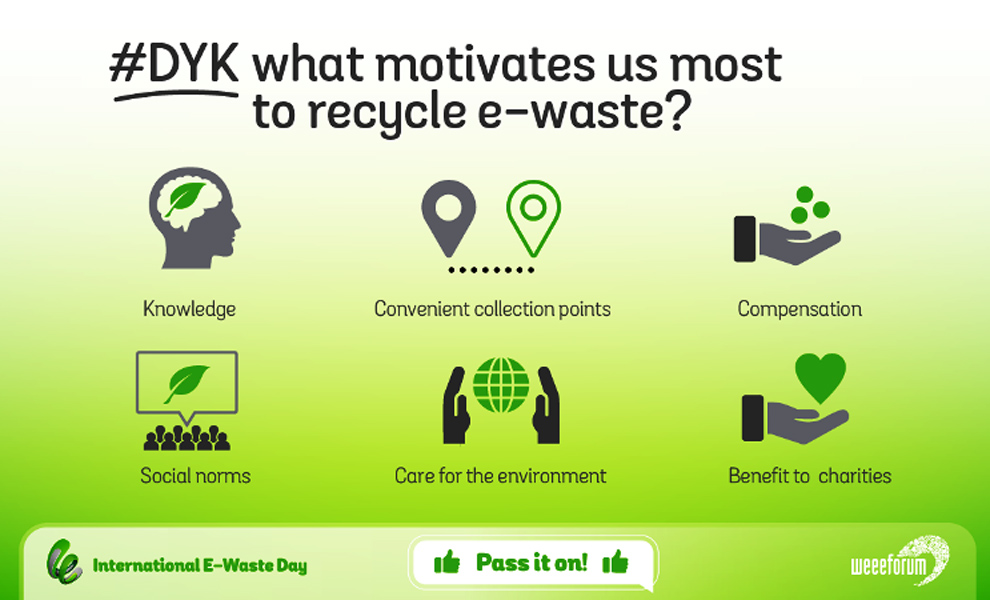 #DYK what motivates us most to recycle e-waste?

Knowledge

Convenient collection points

Compensation

Social norms

Care for the environment

Benefit to charities

International E-Waste Day

Pass it on!

weeeforum